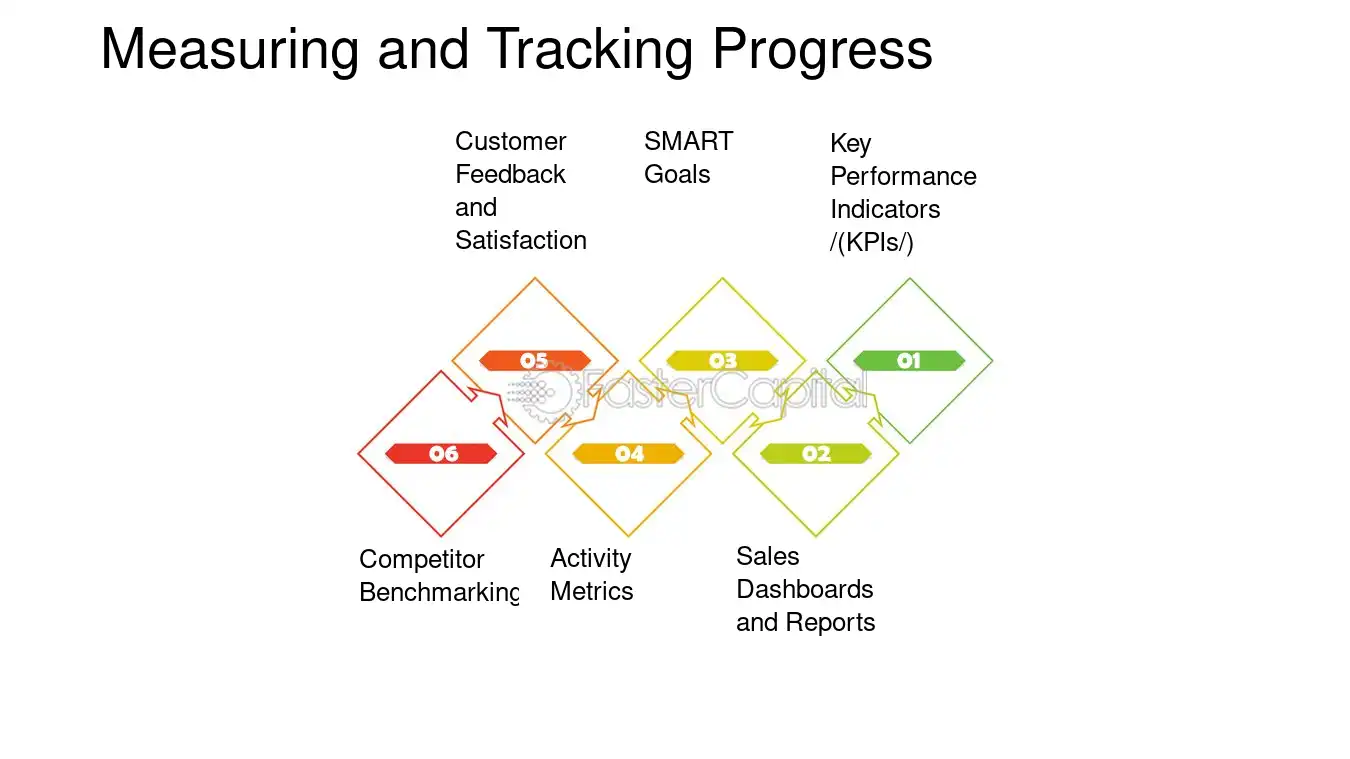 Measuring and Tracking Progress

Customer Feedback and Satisfaction

SMART Goals

Key Performance Indicators /(KPIs/)

05

03

01

06

04

02

Competitor Benchmarking

Activity Metrics

Sales Dashboards and Reports

FasterCapital